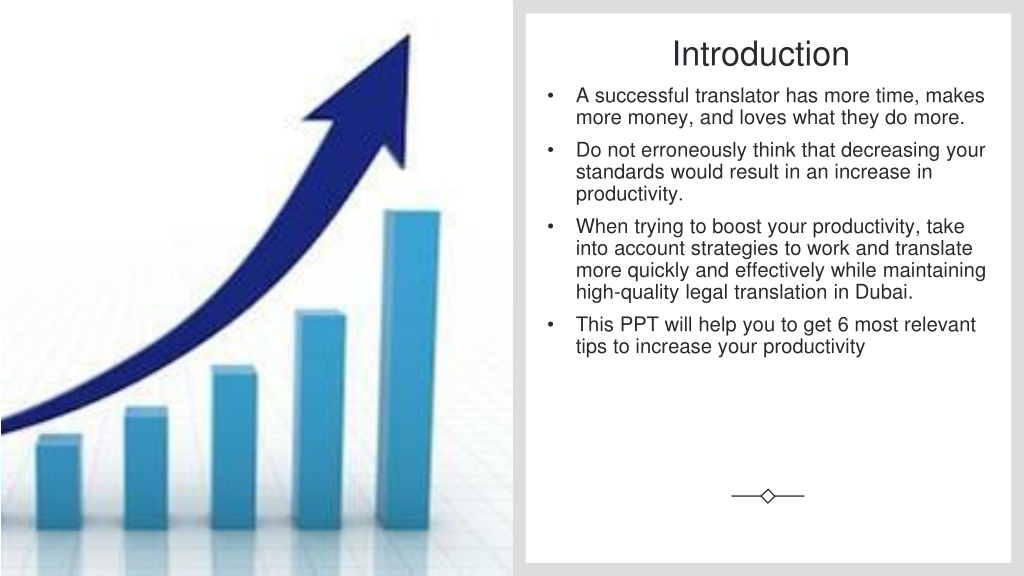 Introduction

• A successful translator has more time, makes more money, and loves what they do more.

• Do not erroneously think that decreasing your standards would result in an increase in productivity.

• When trying to boost your productivity, take into account strategies to work and translate more quickly and effectively while maintaining high-quality legal translation in Dubai.

• This PPT will help you to get 6 most relevant tips to increase your productivity